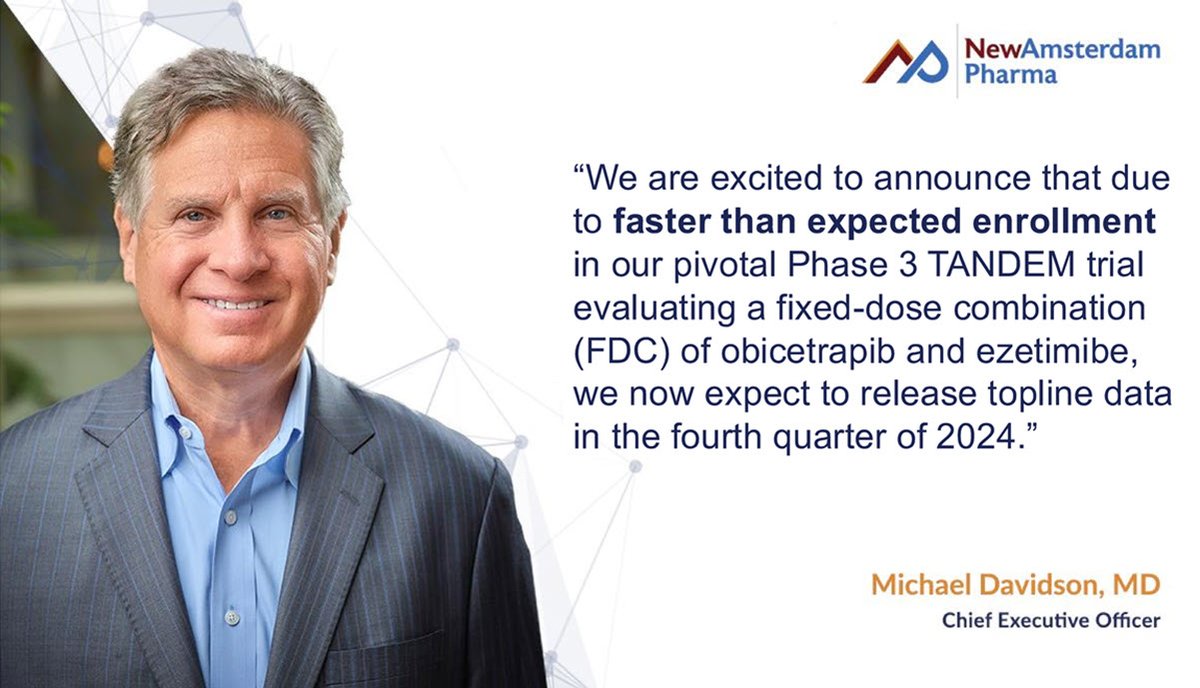 NewAmsterdam Pharma

“We are excited to announce that due to faster than expected enrollment in our pivotal Phase 3 TANDEM trial evaluating a fixed-dose combination (FDC) of obicetrapib and ezetimibe, we now expect to release topline data in the fourth quarter of 2024.”

Michael Davidson, MD
Chief Executive Officer